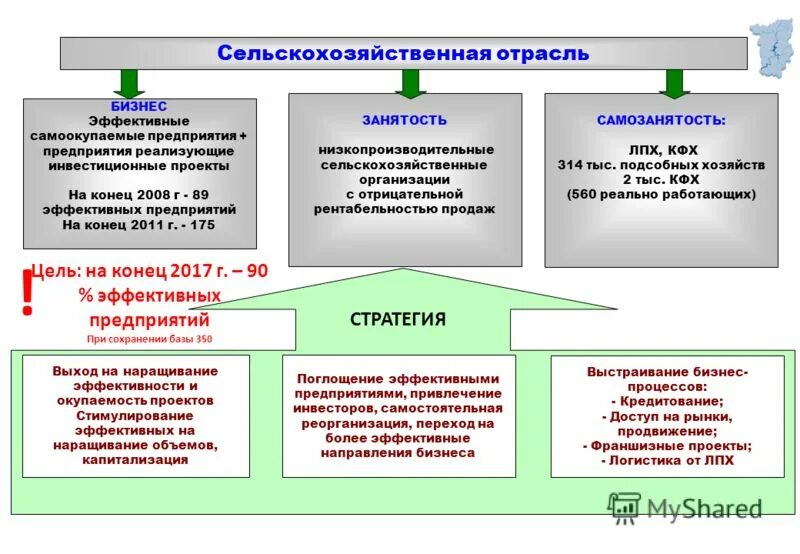 Сельскохозяйственная отрасль

БИЗНЕС
Эффективные самоокупаемые предприятия + предприятия реализующие инвестиционные проекты

На конец 2008 г - 89 эффективных предприятий
На конец 2011 г. - 175

ЗАНЯТОСТЬ

низкопроизводительные сельскохозяйственные организации с отрицательной рентабельностью продаж

САМОЗАНЯТОСТЬ:

ЛПХ, КФХ
314 тыс. подсобных хозяйств
2 тыс. КФХ
(560 реально работающих)

!
Цель: на конец 2017 г. – 90 % эффективных предприятий
При сохранении базы 350

СТРАТЕГИЯ

Выход на наращивание эффективности и окупаемость проектов
Стимулирование эффективных на наращивание объемов, капитализация

Поглощение эффективными предприятиями, привлечение инвесторов, самостоятельная реорганизация, переход на более эффективные направления бизнеса

Выстраивание бизнес-процессов:
- Кредитование;
- Доступ на рынки, продвижение;
- Франшизные проекты;
- Логистика от ЛПХ

MyShared